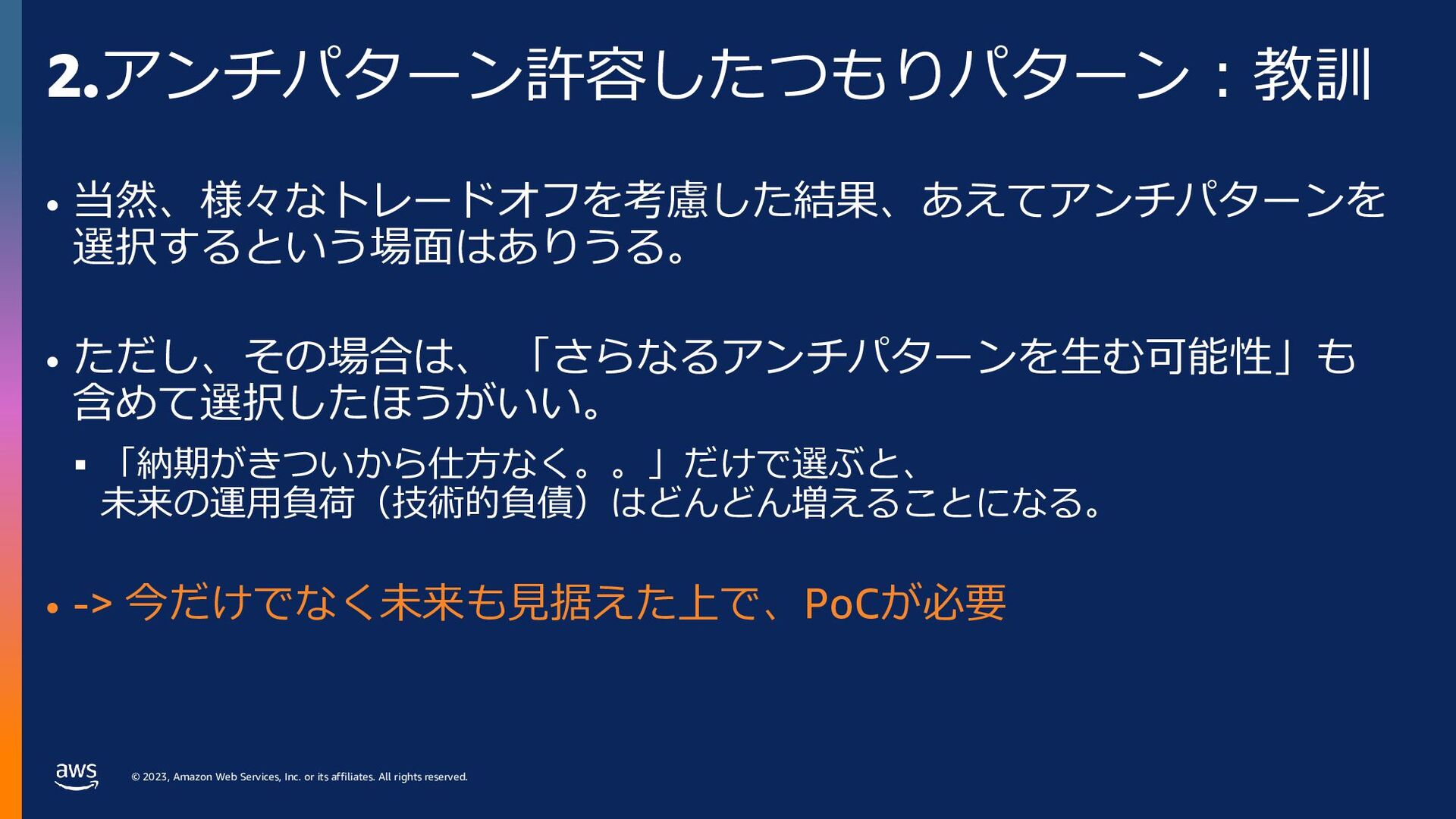 2.アンチパターン許容したつもりパターン：教訓

• 当然、様々なトレードオフを考慮した結果、あえてアンチパターンを選択するという場面はありうる。

• ただし、その場合は、「さらなるアンチパターンを生む可能性」も含めて選択したほうがいい。

▪ 「納期がきついから仕方なく。。」だけで選ぶと、未来の運用負荷（技術的負債）はどんどん増えることになる。

• -> 今だけでなく未来も見据えた上で、PoCが必要

aws

© 2023, Amazon Web Services, Inc. or its affiliates. All rights reserved.